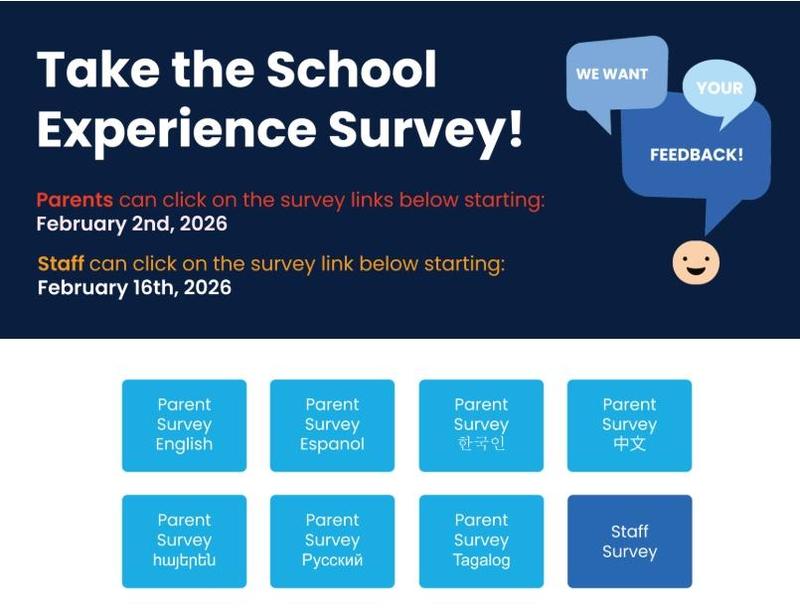 Take the School Experience Survey!

WE WANT

YOUR

FEEDBACK!

Parents can click on the survey links below starting:
February 2nd, 2026

Staff can click on the survey link below starting:
February 16th, 2026

Parent Survey English

Parent Survey Espanol

Parent Survey 한국인

Parent Survey 中文

Parent Survey հայերեն

Parent Survey Русский

Parent Survey Tagalog

Staff Survey